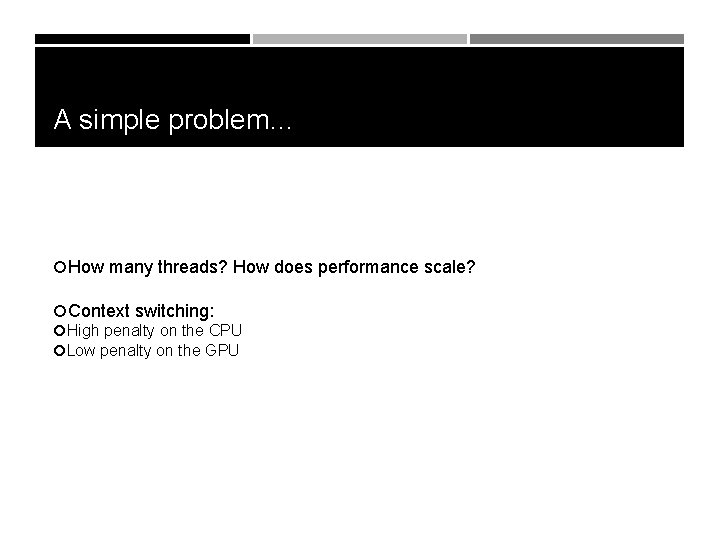 A simple problem…

How many threads? How does performance scale?

Context switching:
High penalty on the CPU
Low penalty on the GPU